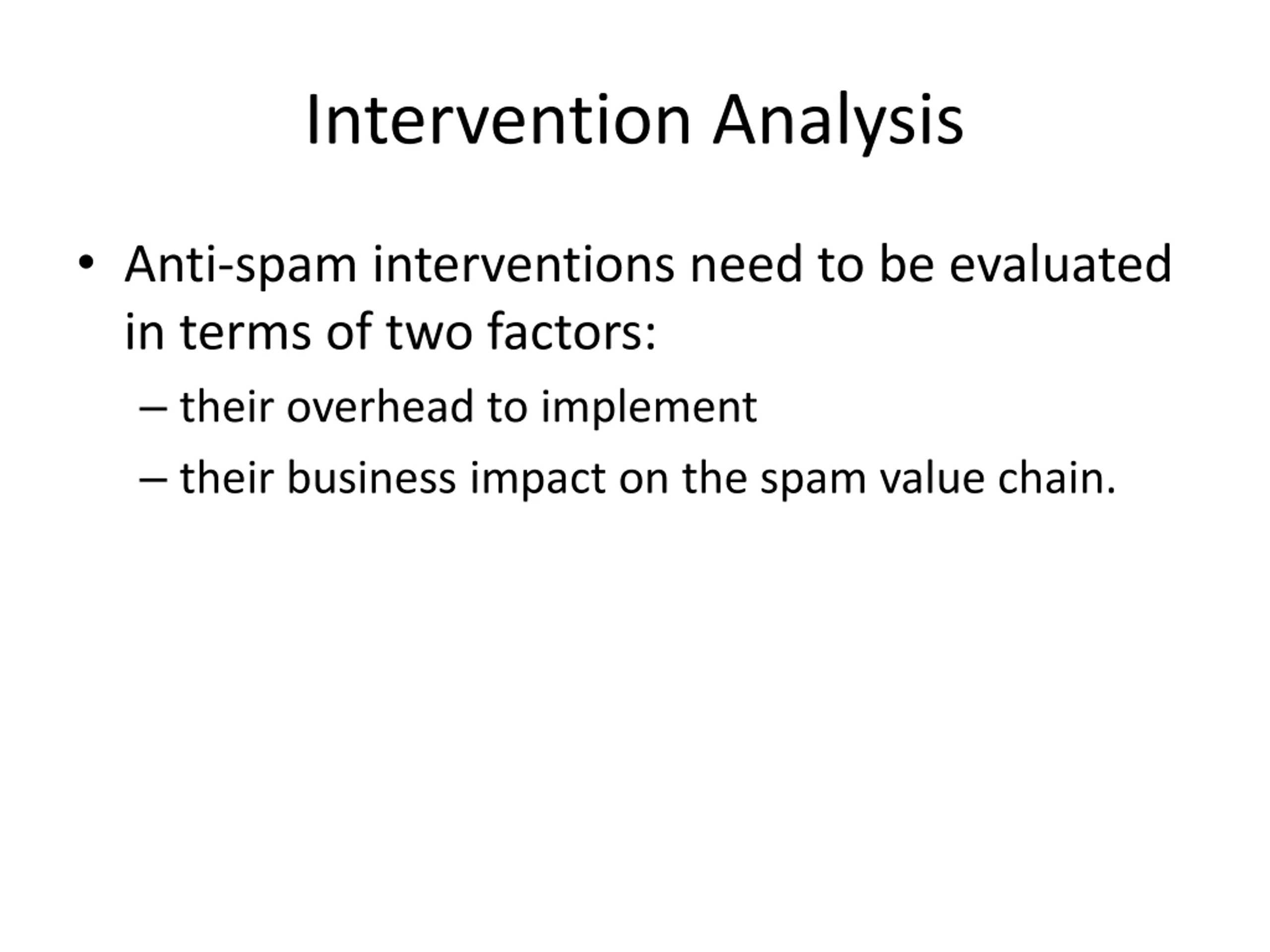 Intervention Analysis

• Anti-spam interventions need to be evaluated in terms of two factors:

– their overhead to implement

– their business impact on the spam value chain.